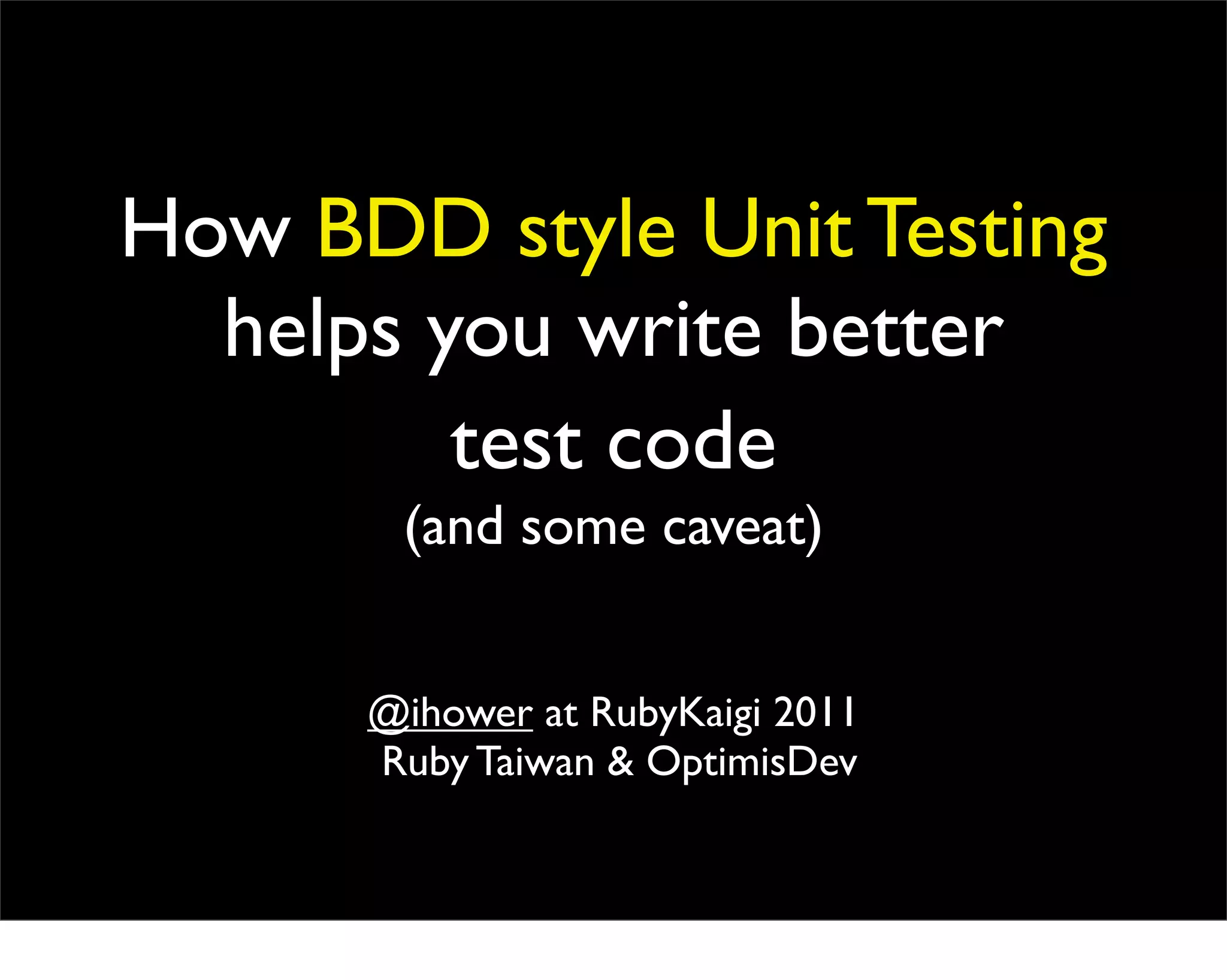 How BDD style Unit Testing helps you write better test code

(and some caveat)

@ihower at RubyKaigi 2011
Ruby Taiwan & OptimisDev